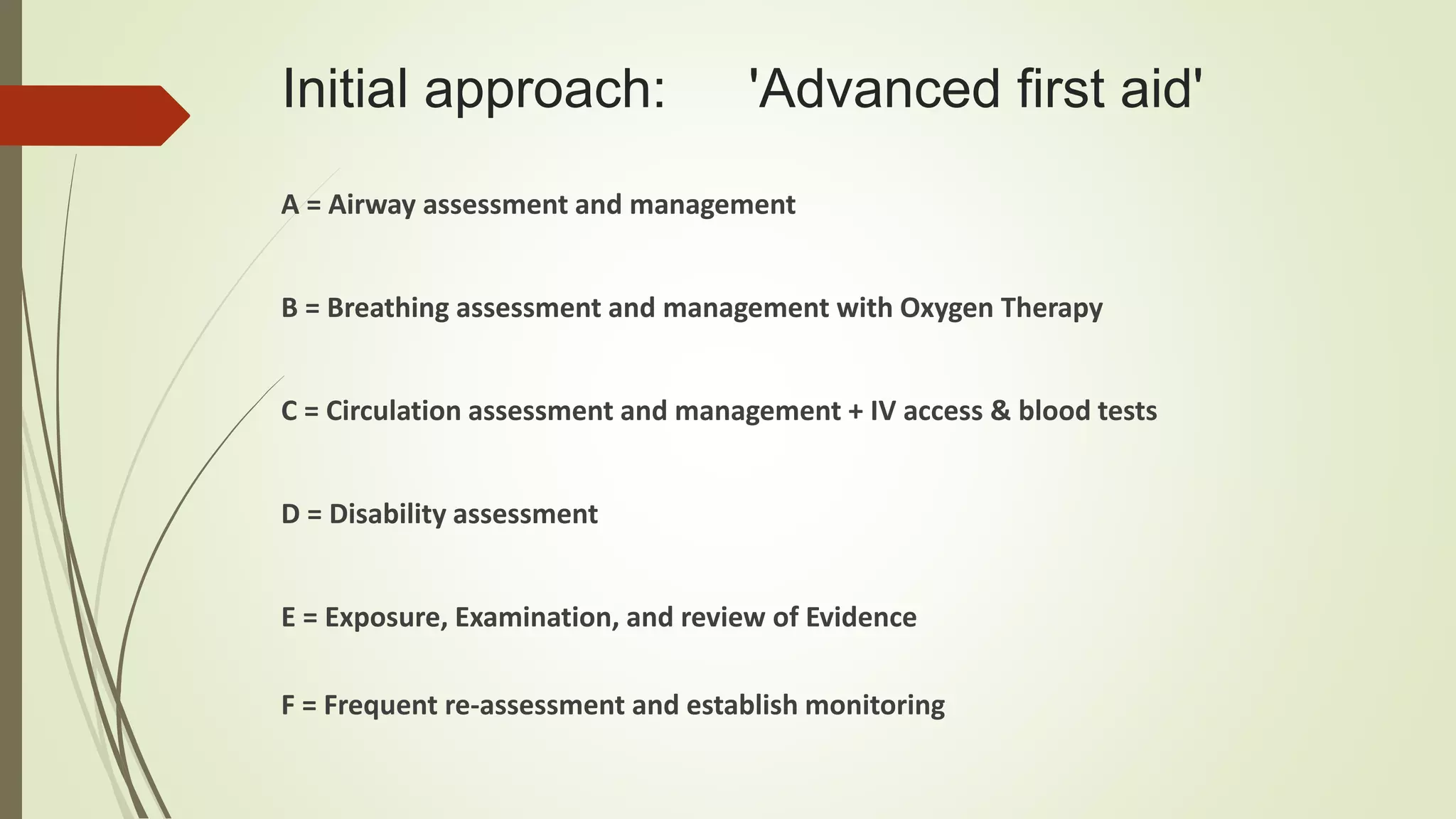 Initial approach: 'Advanced first aid'

A = Airway assessment and management

B = Breathing assessment and management with Oxygen Therapy

C = Circulation assessment and management + IV access & blood tests

D = Disability assessment

E = Exposure, Examination, and review of Evidence

F = Frequent re-assessment and establish monitoring